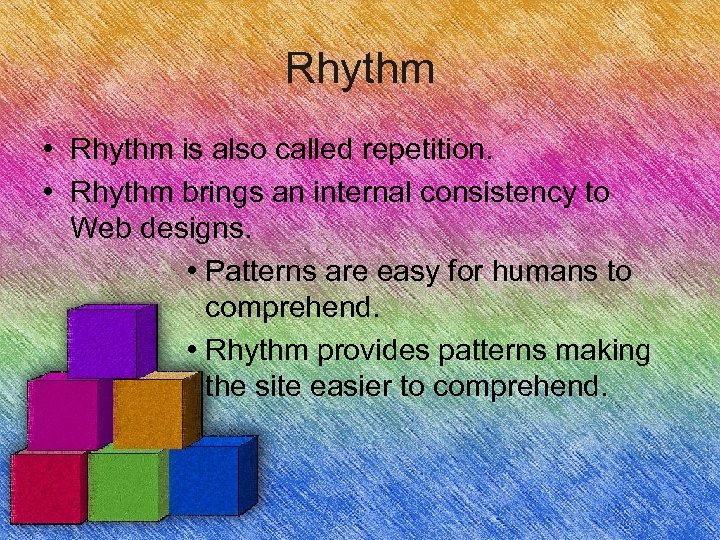 Rhythm

• Rhythm is also called repetition.
• Rhythm brings an internal consistency to Web designs.

• Patterns are easy for humans to comprehend.
• Rhythm provides patterns making the site easier to comprehend.